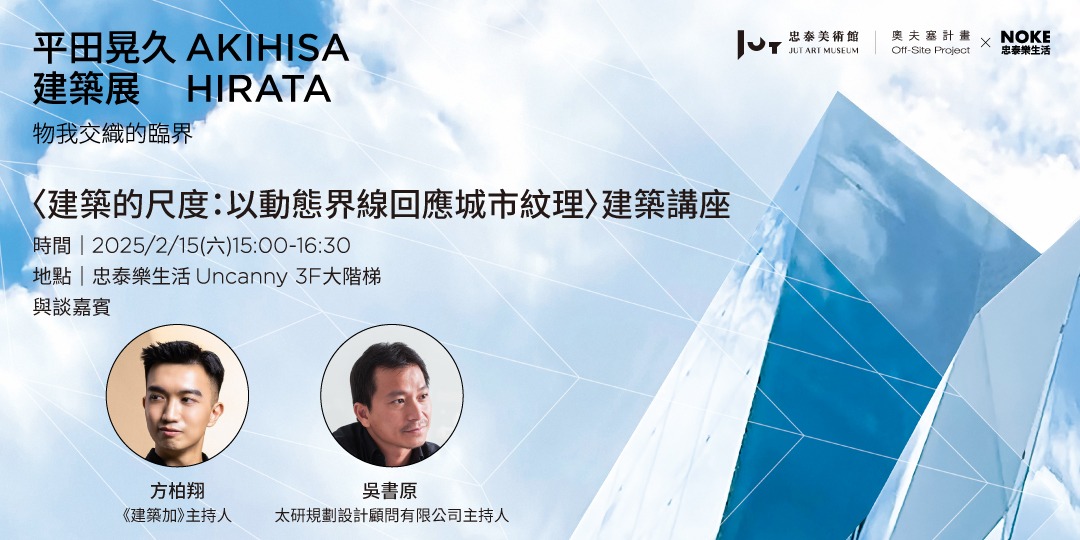 平田晃久 AKIHISA
建築展 HIRATA

物我交織的臨界

JUT 忠泰美術館 JUT ART MUSEUM | 奧夫塞計畫 Off-Site Project × NOKE 忠泰樂生活

〈建築的尺度：以動態界線回應城市紋理〉建築講座

時間｜2025/2/15(六)15:00-16:30
地點｜忠泰樂生活 Uncanny 3F大階梯
與談嘉賓

方柏翔
《建築加》主持人

吳書原
太研規劃設計顧問有限公司主持人